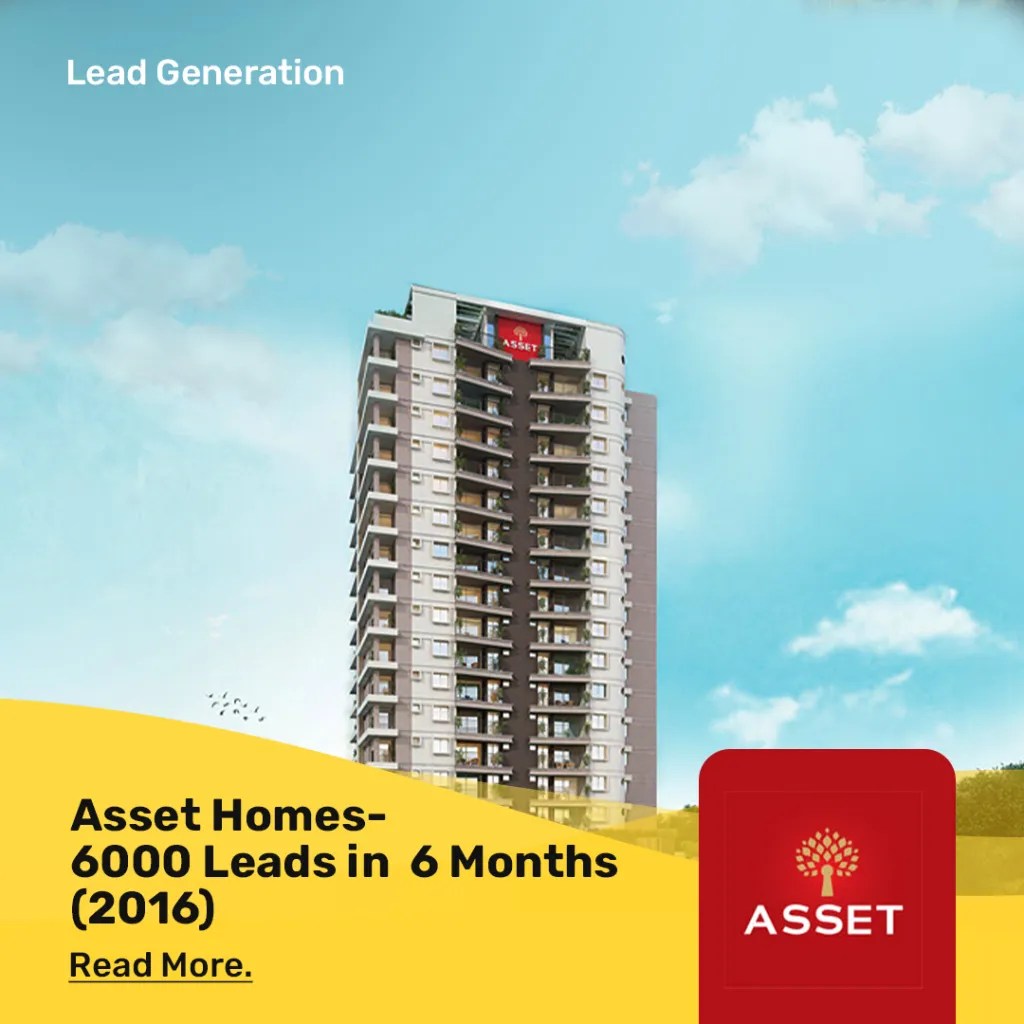 Lead Generation

ASSET

Asset Homes-
6000 Leads in 6 Months
(2016)

Read More.

ASSET